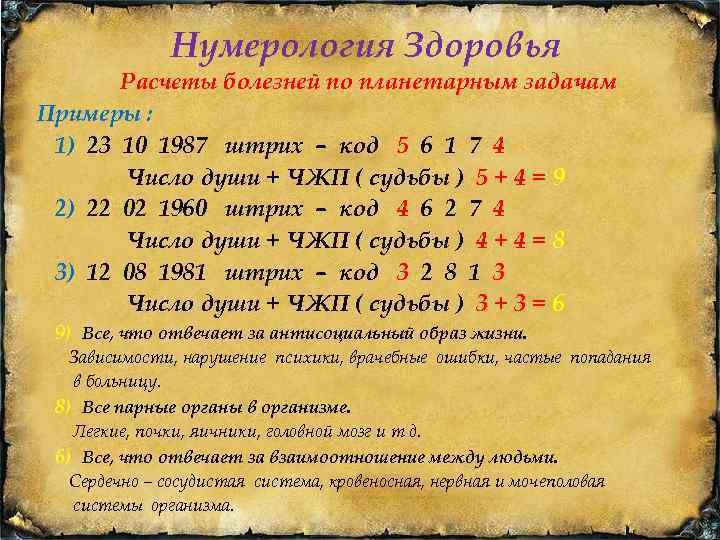 Нумерология Здоровья

Расчеты болезней по планетарным задачам

Примеры :

1) 23 10 1987 штрих – код 5 6 1 7 4
Число души + ЧЖП ( судьбы ) 5 + 4 = 9

2) 22 02 1960 штрих – код 4 6 2 7 4
Число души + ЧЖП ( судьбы ) 4 + 4 = 8

3) 12 08 1981 штрих – код 3 2 8 1 3
Число души + ЧЖП ( судьбы ) 3 + 3 = 6

9) Все, что отвечает за антисоциальный образ жизни.
Зависимости, нарушение психики, врачебные ошибки, частые попадания в больницу.

8) Все парные органы в организме.
Легкие, почки, яичники, головной мозг и т д.

6) Все, что отвечает за взаимоотношение между людьми.
Сердечно – сосудистая система, кровеносная, нервная и мочеполовая системы организма.